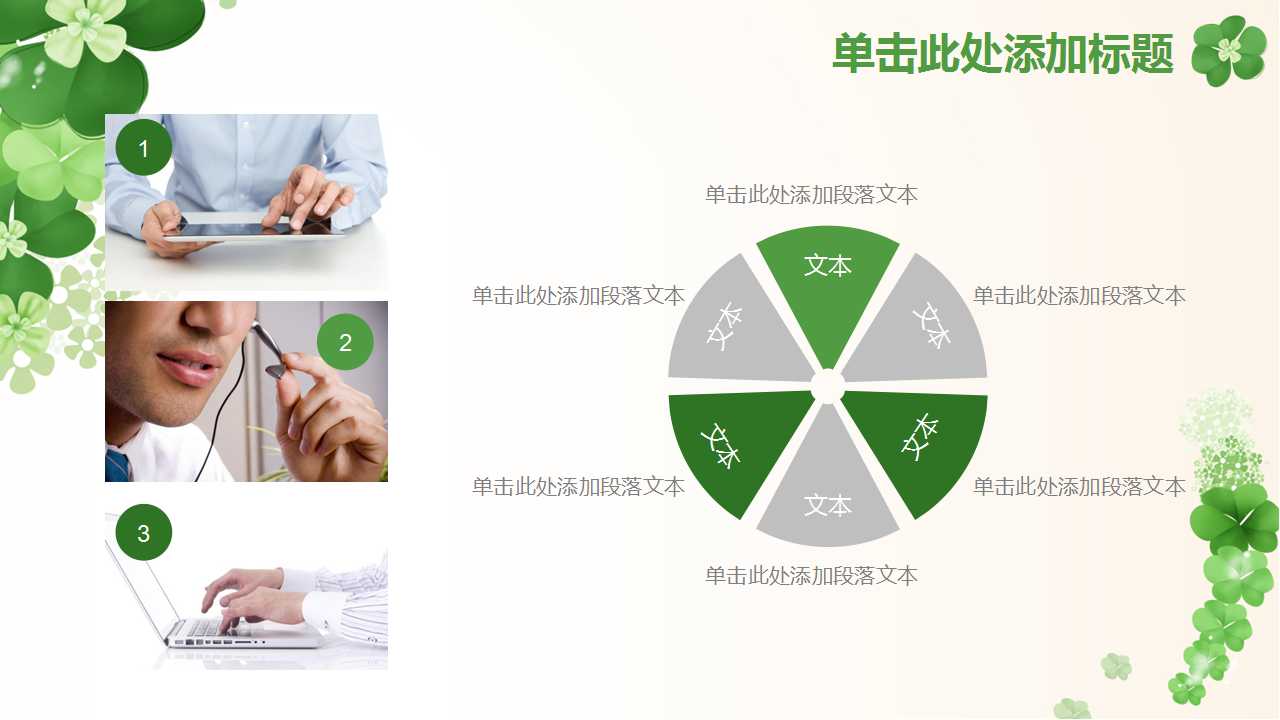 单击此处添加标题

1

2

3

单击此处添加段落文本

单击此处添加段落文本

单击此处添加段落文本

文本

文本

文本

文本

文本

文本

单击此处添加段落文本

单击此处添加段落文本

单击此处添加段落文本